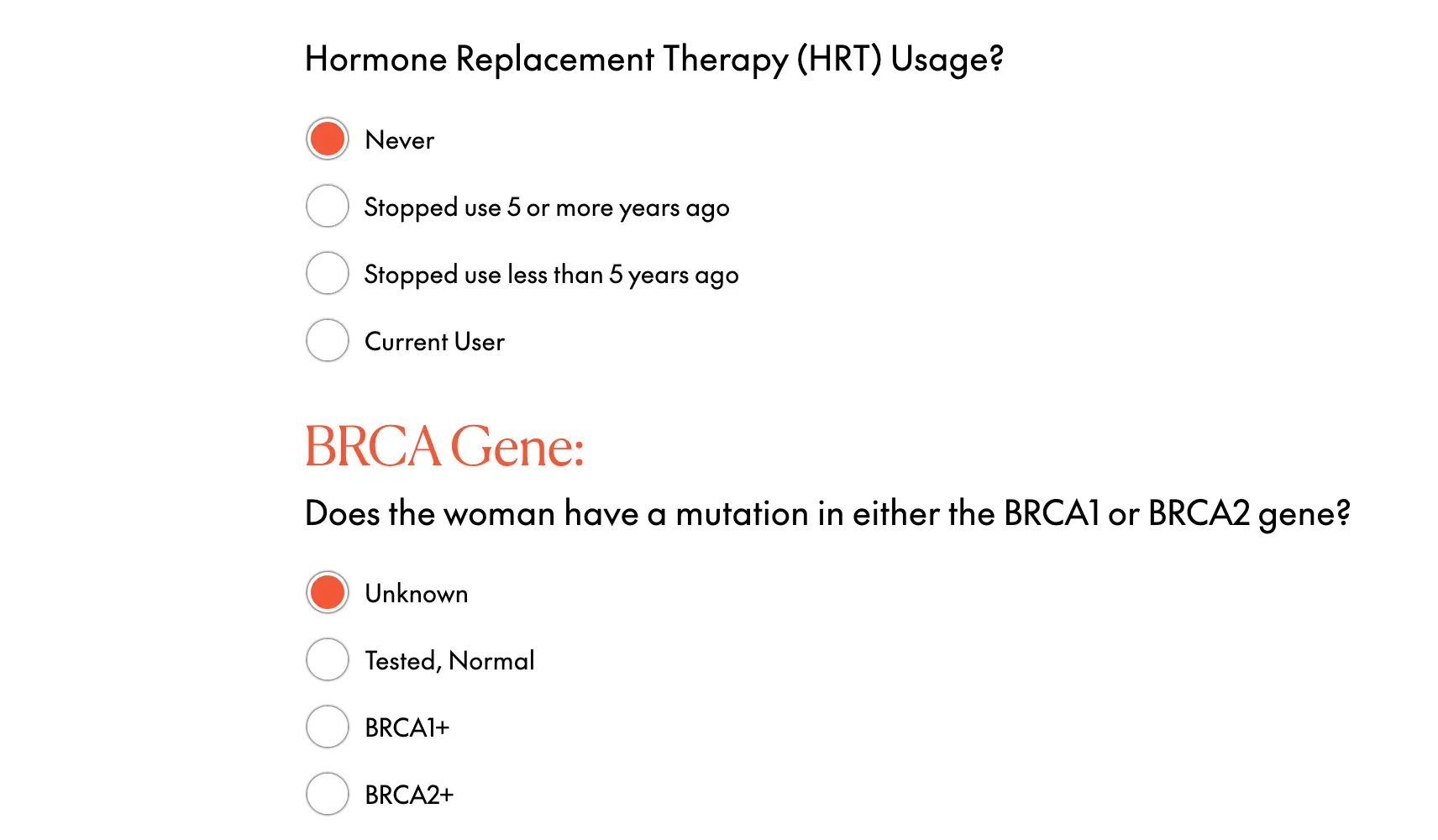 Hormone Replacement Therapy (HRT) Usage?

Never

Stopped use 5 or more years ago

Stopped use less than 5 years ago

Current User

BRCA Gene:

Does the woman have a mutation in either the BRCA1 or BRCA2 gene?

Unknown

Tested, Normal

BRCA1+

BRCA2+